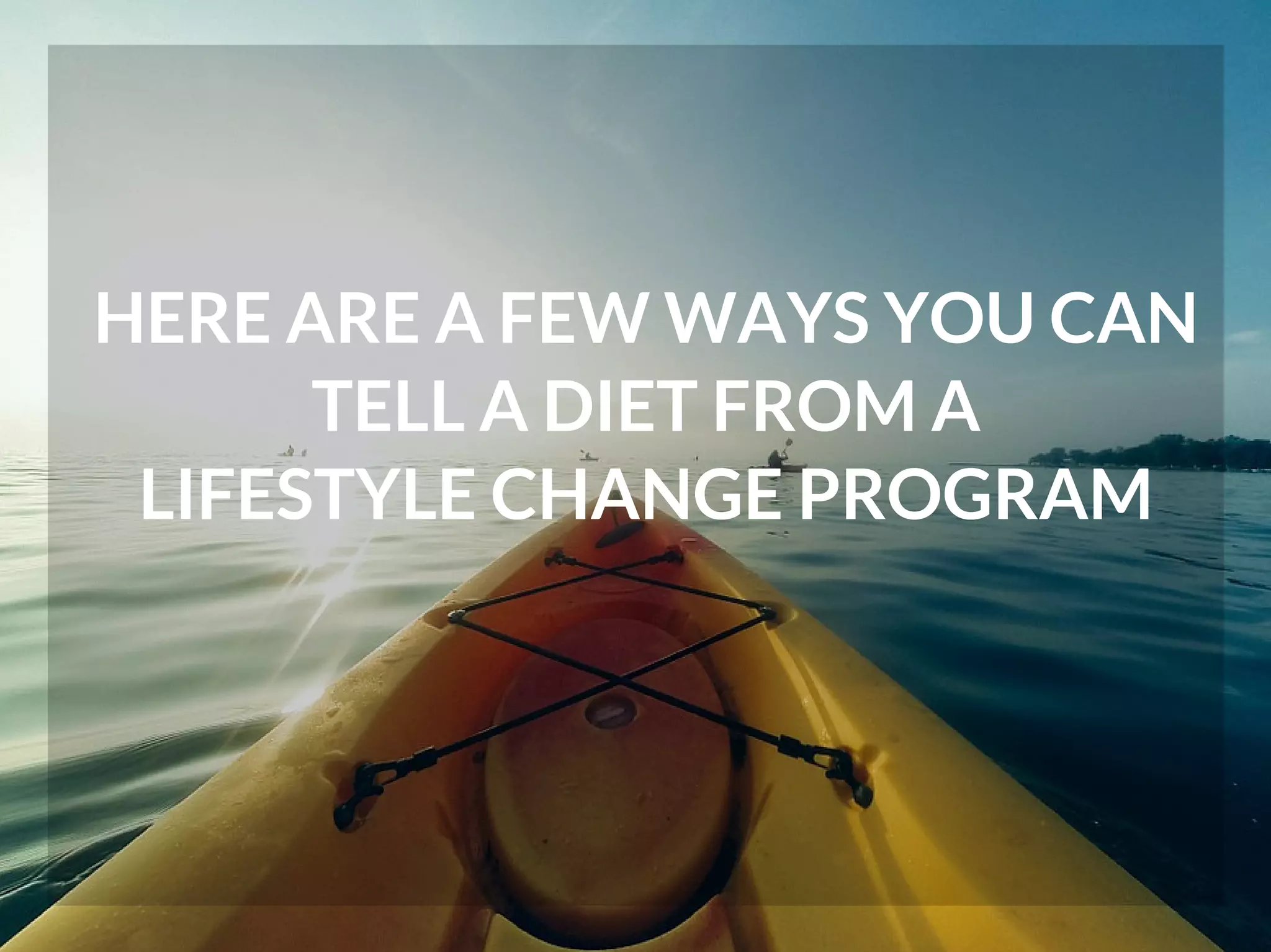 HERE ARE A FEW WAYS YOU CAN TELL A DIET FROM A LIFESTYLE CHANGE PROGRAM